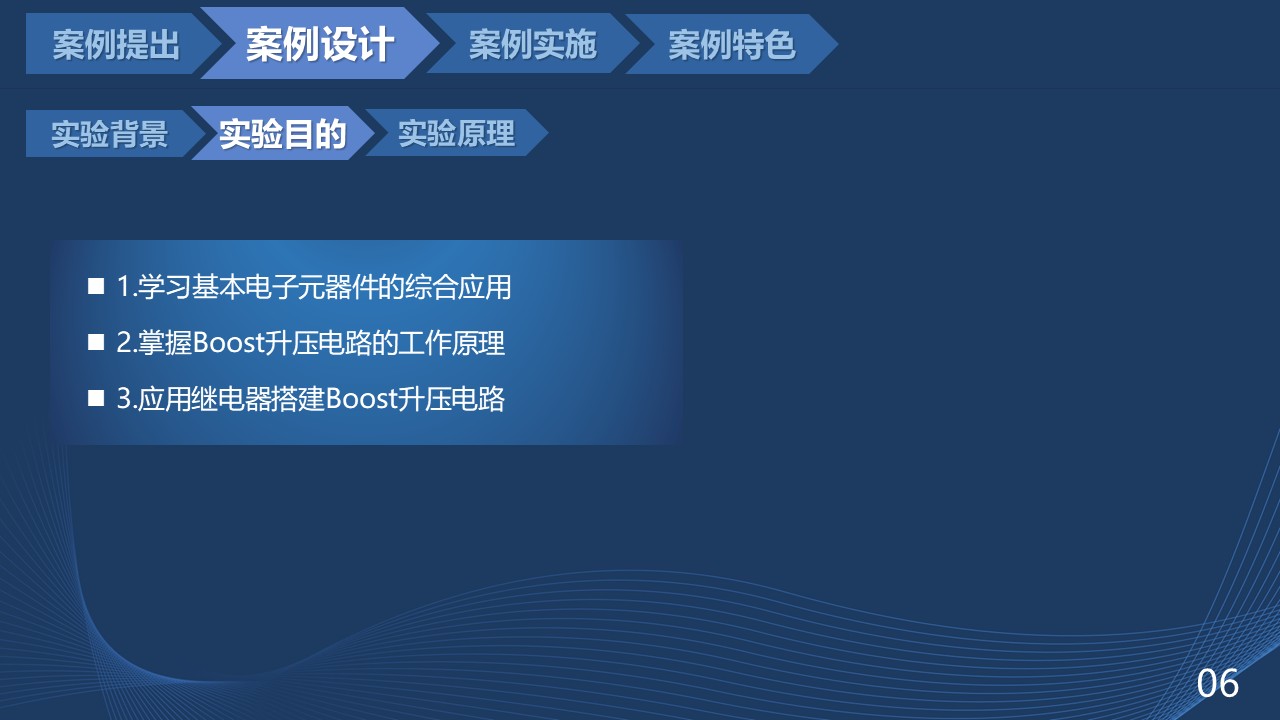 案例提出 案例设计 案例实施 案例特色

实验背景 实验目的 实验原理

■ 1.学习基本电子元器件的综合应用

■ 2.掌握Boost升压电路的工作原理

■ 3.应用继电器搭建Boost升压电路

06